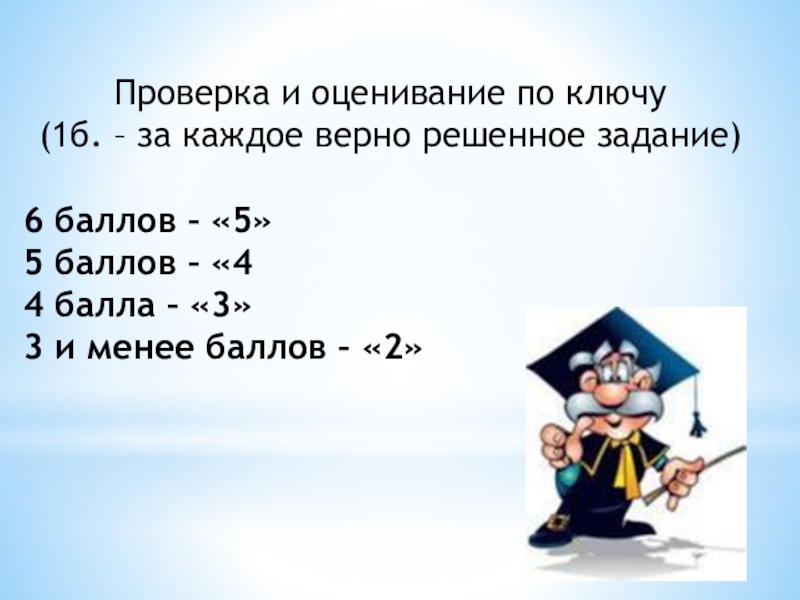 Проверка и оценивание по ключу
(1б. – за каждое верно решенное задание)

6 баллов – «5»
5 баллов – «4
4 балла – «3»
3 и менее баллов – «2»